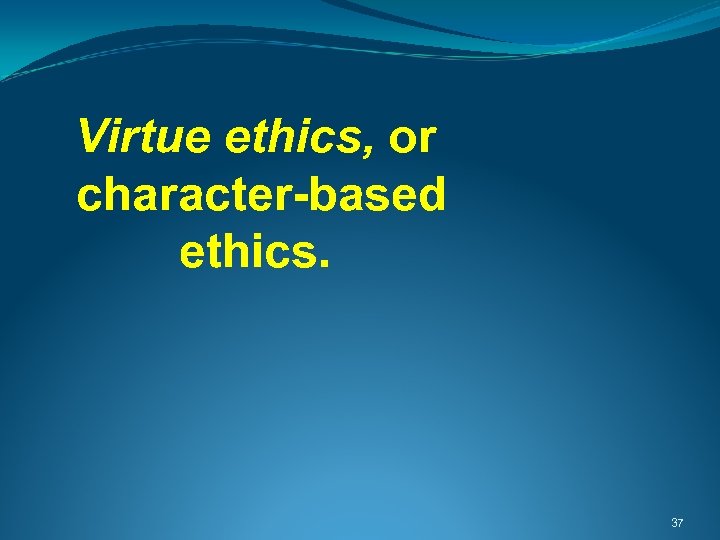 Virtue ethics, or character-based ethics.

37